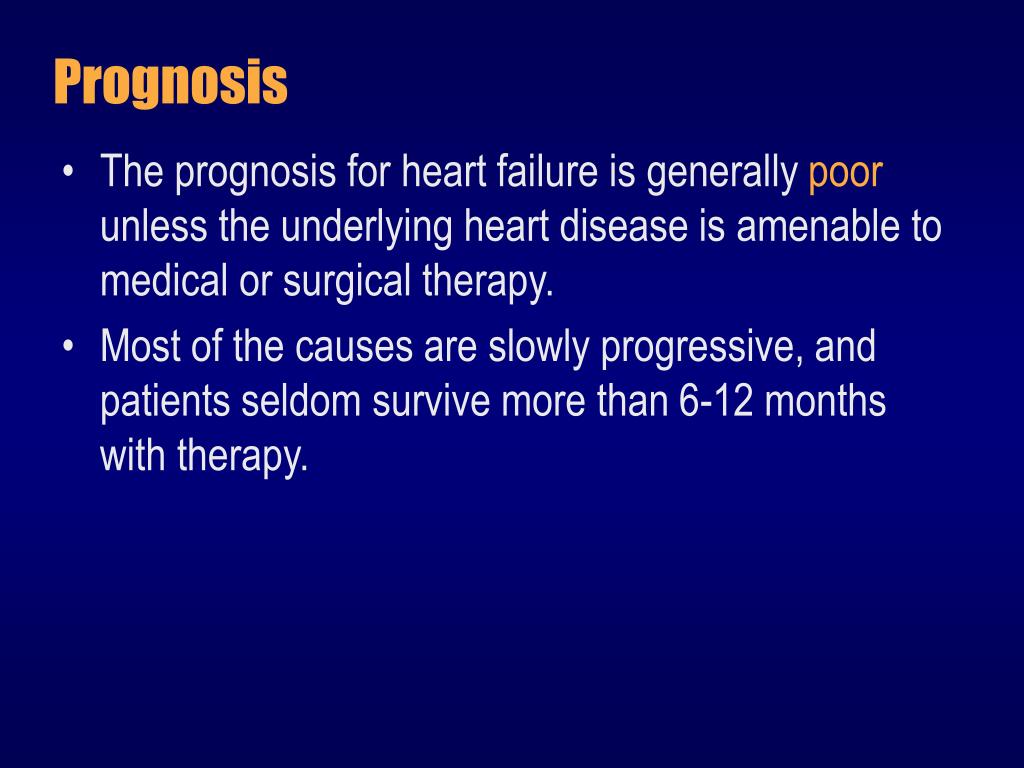 Prognosis

• The prognosis for heart failure is generally poor unless the underlying heart disease is amenable to medical or surgical therapy.
• Most of the causes are slowly progressive, and patients seldom survive more than 6-12 months with therapy.